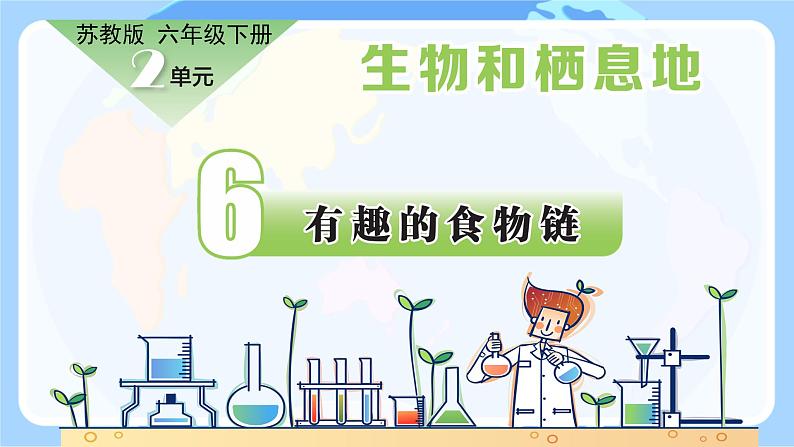 苏教版 六年级下册
2单元

生物和栖息地

6
有趣的食物链